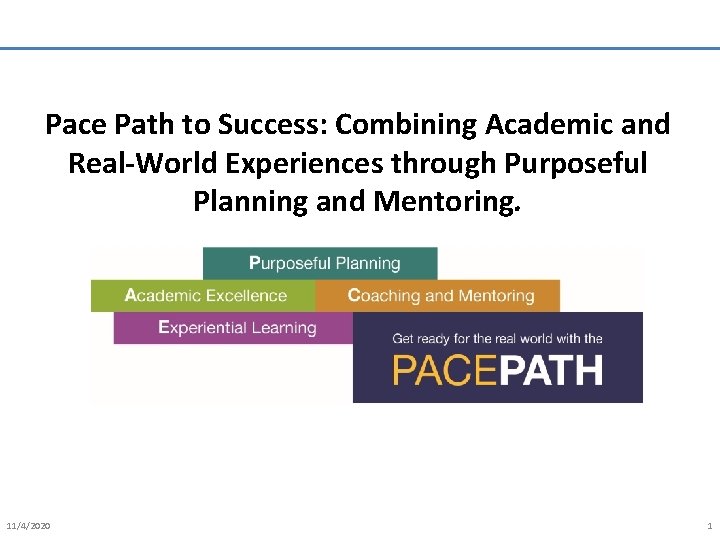 Pace Path to Success: Combining Academic and Real-World Experiences through Purposeful Planning and Mentoring.

Purposeful Planning

Academic Excellence

Coaching and Mentoring

Experiential Learning

Get ready for the real world with the

PACEPATH

11/4/2020

1